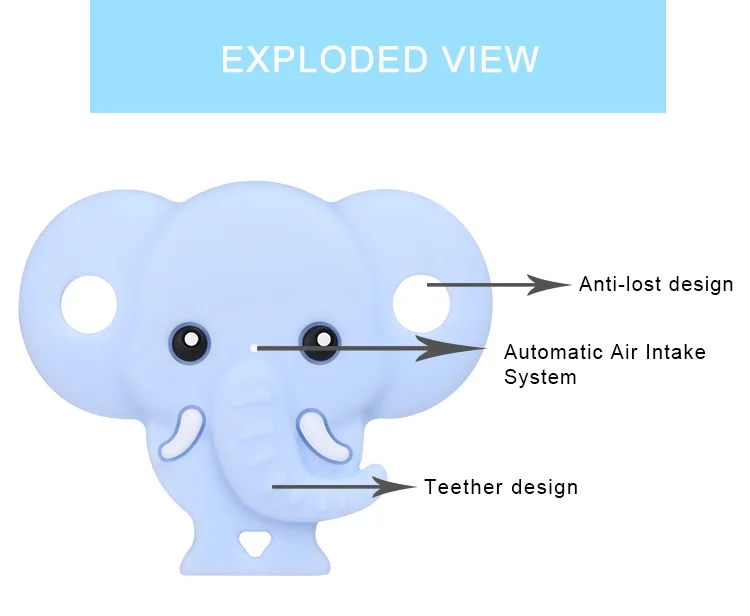 EXPLODED VIEW

Anti-lost design

Automatic Air Intake System

Teether design